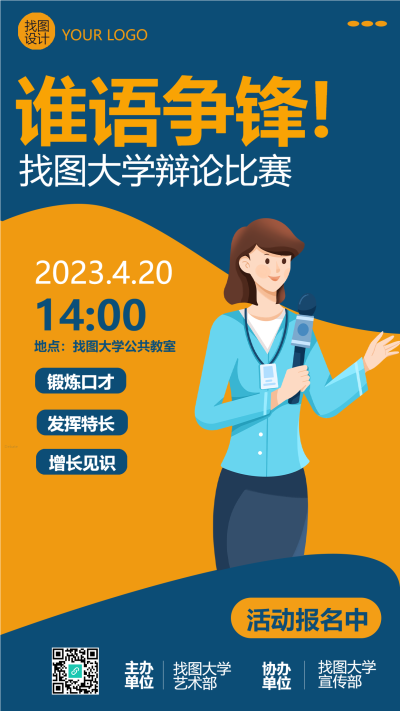 找图设计 YOUR LOGO

谁语争锋!
找图大学辩论比赛

2023.4.20
14:00
地点：找图大学公共教室

锻炼口才
发挥特长
增长见识

活动报名中

主办单位 找图大学艺术部
协办单位 找图大学宣传部